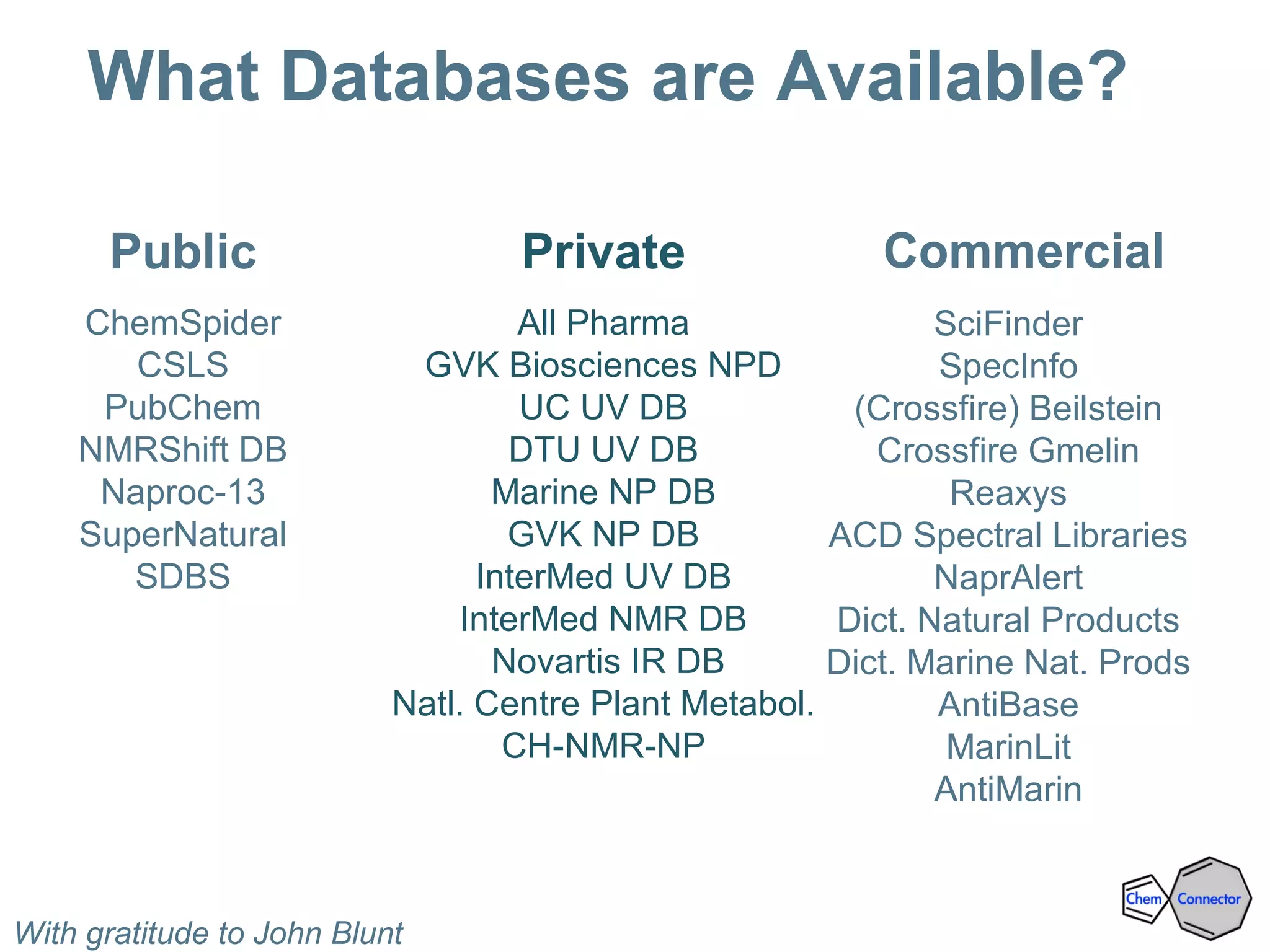 What Databases are Available?

Public

ChemSpider
CSLS
PubChem
NMRShift DB
Naproc-13
SuperNatural
SDBS

Private

All Pharma
GVK Biosciences NPD
UC UV DB
DTU UV DB
Marine NP DB
GVK NP DB
InterMed UV DB
InterMed NMR DB
Novartis IR DB
Natl. Centre Plant Metabol.
CH-NMR-NP

Commercial

SciFinder
SpecInfo
(Crossfire) Beilstein
Crossfire Gmelin
Reaxys
ACD Spectral Libraries
NaprAlert
Dict. Natural Products
Dict. Marine Nat. Prods
AntiBase
MarinLit
AntiMarin

With gratitude to John Blunt

Chem Connector